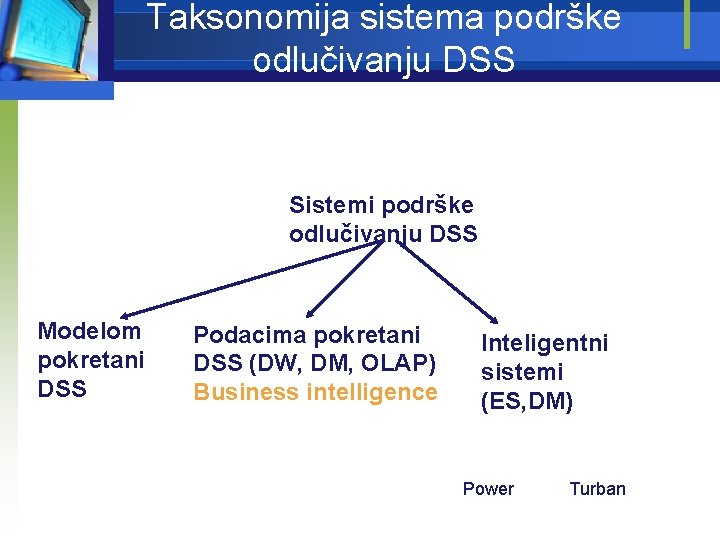 Taksonomija sistema podrške odlučivanju DSS

Sistemi podrške odlučivanju DSS

Modelom pokretani DSS

Podacima pokretani DSS (DW, DM, OLAP)
Business intelligence

Inteligentni sistemi (ES,DM)

Power

Turban